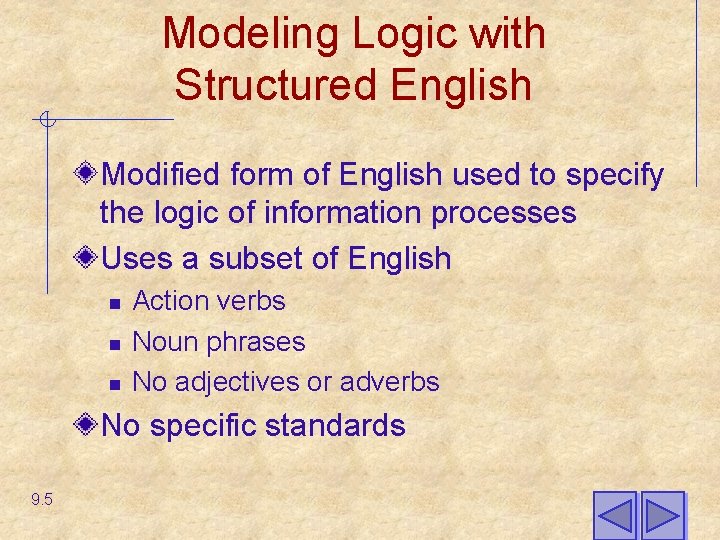 Modeling Logic with Structured English

Modified form of English used to specify the logic of information processes

Uses a subset of English

Action verbs

Noun phrases

No adjectives or adverbs

No specific standards

9.5